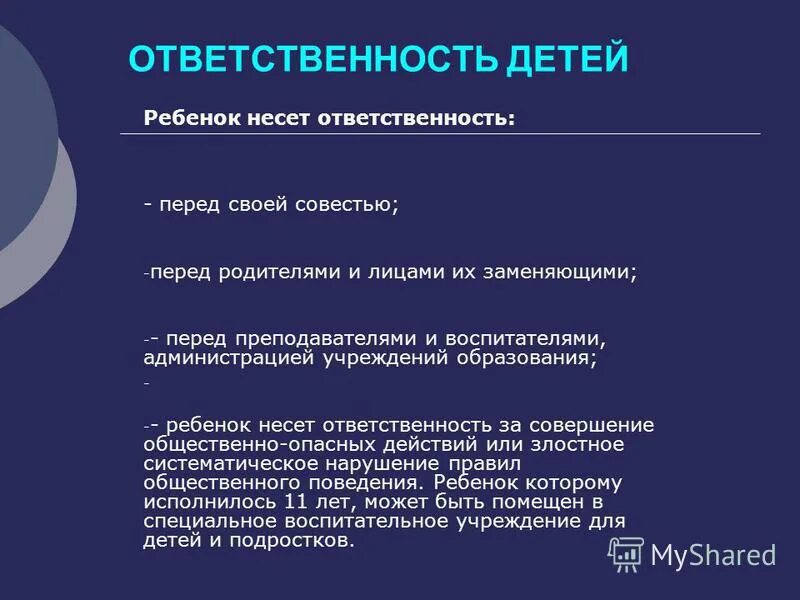 ОТВЕТСТВЕННОСТЬ ДЕТЕЙ

Ребенок несет ответственность:

- перед своей совестью;

-перед родителями и лицами их заменяющими;

-- перед преподавателями и воспитателями, администрацией учреждений образования;

-

-- ребенок несет ответственность за совершение общественно-опасных действий или злостное систематическое нарушение правил общественного поведения. Ребенок которому исполнилось 11 лет, может быть помещен в специальное воспитательное учреждение для детей и подростков.

MyShared